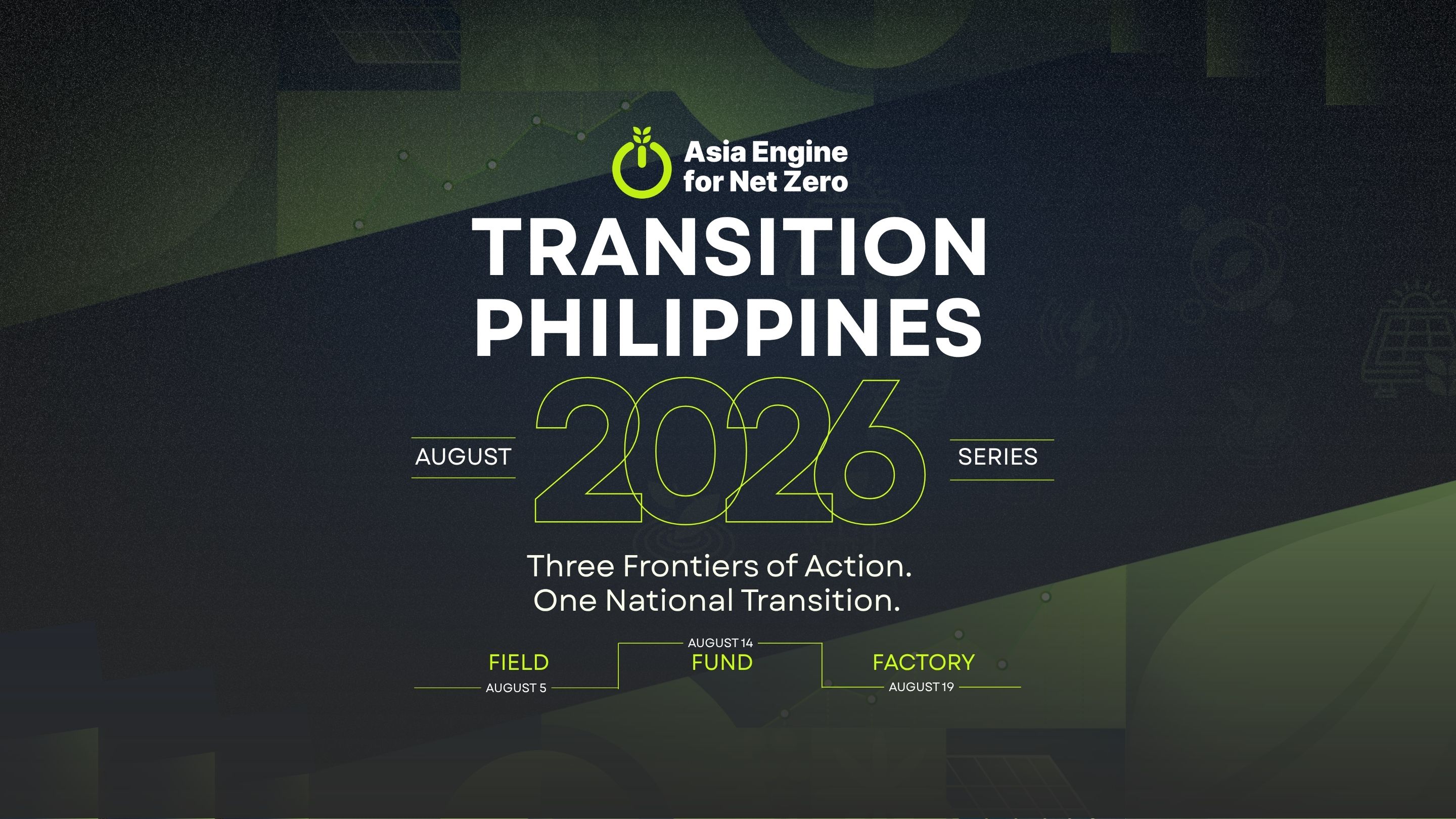 Asia Engine
for Net Zero

TRANSITION
PHILIPPINES

AUGUST 2026 SERIES

Three Frontiers of Action.
One National Transition.

FIELD
AUGUST 5

AUGUST 14
FUND

FACTORY
AUGUST 19